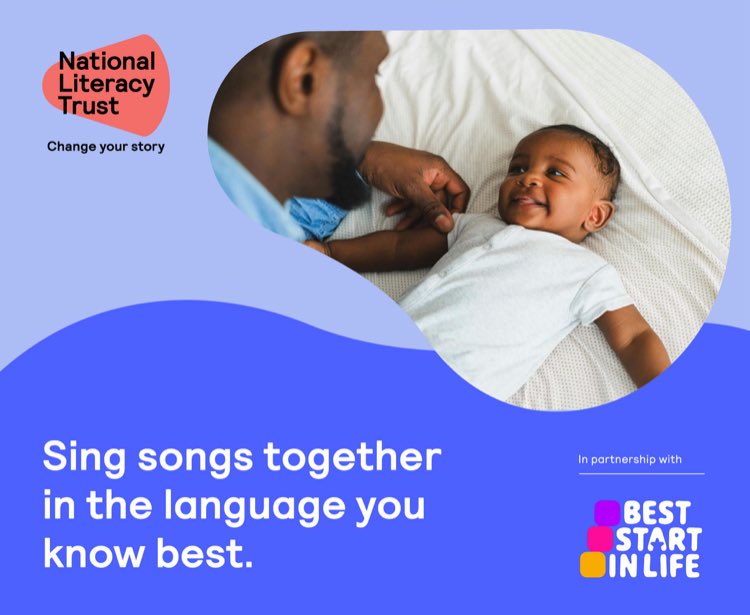 National Literacy Trust

Change your story

Sing songs together in the language you know best.

In partnership with

BEST START IN LIFE